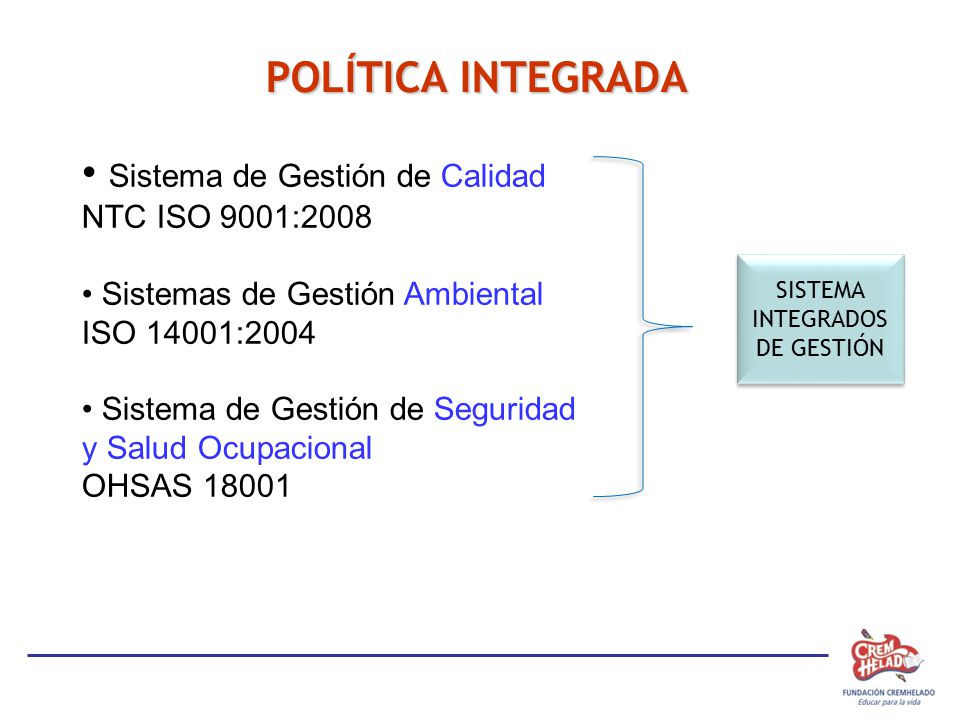 POLÍTICA INTEGRADA

• Sistema de Gestión de Calidad NTC ISO 9001:2008

• Sistemas de Gestión Ambiental ISO 14001:2004

• Sistema de Gestión de Seguridad y Salud Ocupacional OHSAS 18001

SISTEMA INTEGRADOS DE GESTIÓN

CREM HELADO

FUNDACIÓN CREMHELADO
Educar para la vida